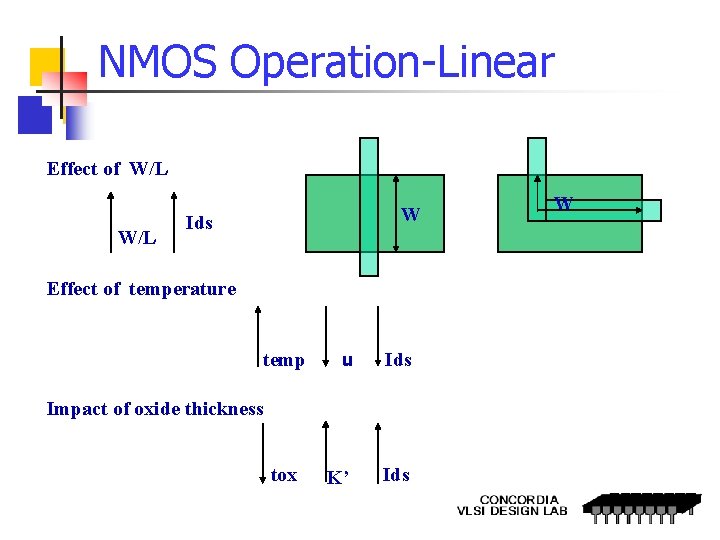 NMOS Operation-Linear

Effect of W/L

W/L Ids

W

W

Effect of temperature

temp u Ids

Impact of oxide thickness

tox K' Ids

CONCORDIA
VLSI DESIGN LAB